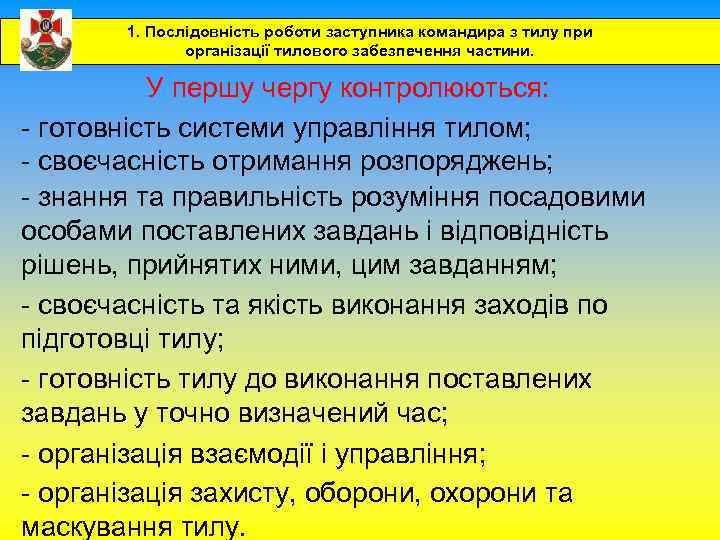 1. Послідовність роботи заступника командира з тилу при організації тилового забезпечення частини.

У першу чергу контролюються:

- готовність системи управління тилом;
- своєчасність отримання розпоряджень;
- знання та правильність розуміння посадовими особами поставлених завдань і відповідність рішень, прийнятих ними, цим завданням;
- своєчасність та якість виконання заходів по підготовці тилу;
- готовність тилу до виконання поставлених завдань у точно визначений час;
- організація взаємодії і управління;
- організація захисту, оборони, охорони та маскування тилу.